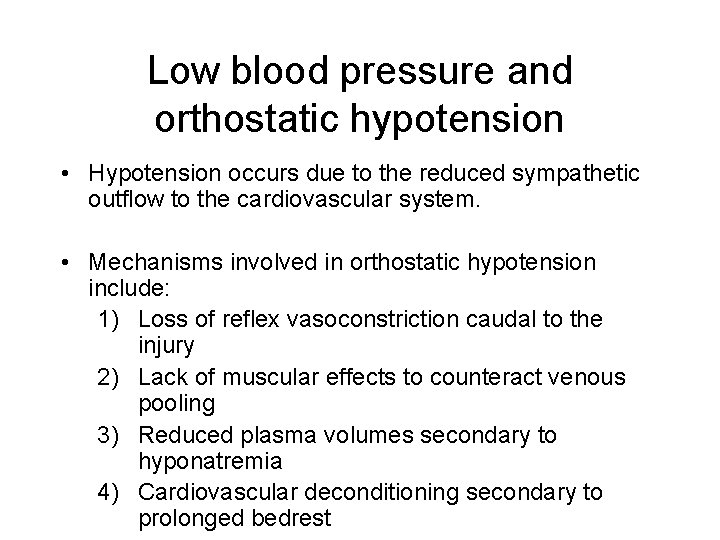 Low blood pressure and orthostatic hypotension

• Hypotension occurs due to the reduced sympathetic outflow to the cardiovascular system.

• Mechanisms involved in orthostatic hypotension include:
1) Loss of reflex vasoconstriction caudal to the injury
2) Lack of muscular effects to counteract venous pooling
3) Reduced plasma volumes secondary to hyponatremia
4) Cardiovascular deconditioning secondary to prolonged bedrest